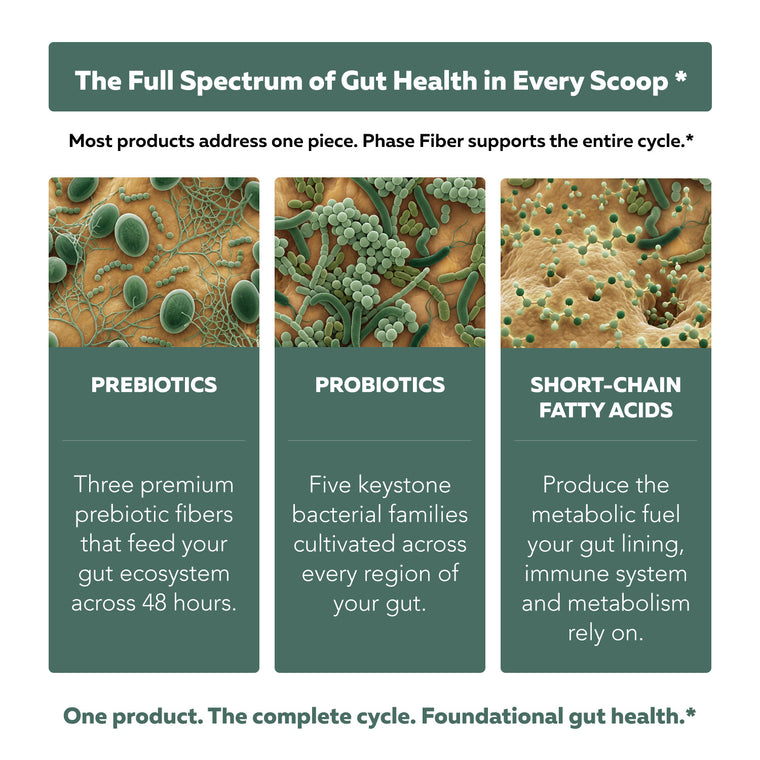 The Full Spectrum of Gut Health in Every Scoop *

Most products address one piece. Phase Fiber supports the entire cycle.*

PREBIOTICS

Three premium prebiotic fibers that feed your gut ecosystem across 48 hours.

PROBIOTICS

Five keystone bacterial families cultivated across every region of your gut.

SHORT-CHAIN FATTY ACIDS

Produce the metabolic fuel your gut lining, immune system and metabolism rely on.

One product. The complete cycle. Foundational gut health.*